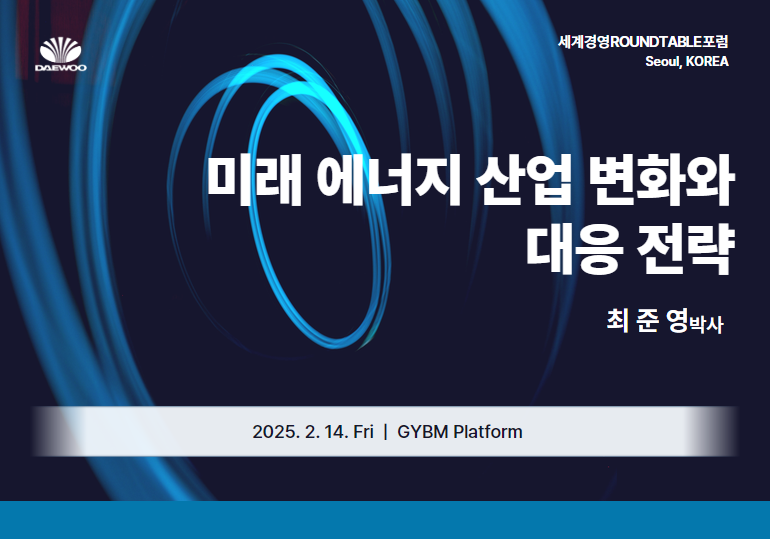 DAEWOO

세계경영ROUNDTABLE포럼
Seoul, KOREA

미래 에너지 산업 변화와 대응 전략

최 준 영박사

2025. 2. 14. Fri | GYBM Platform